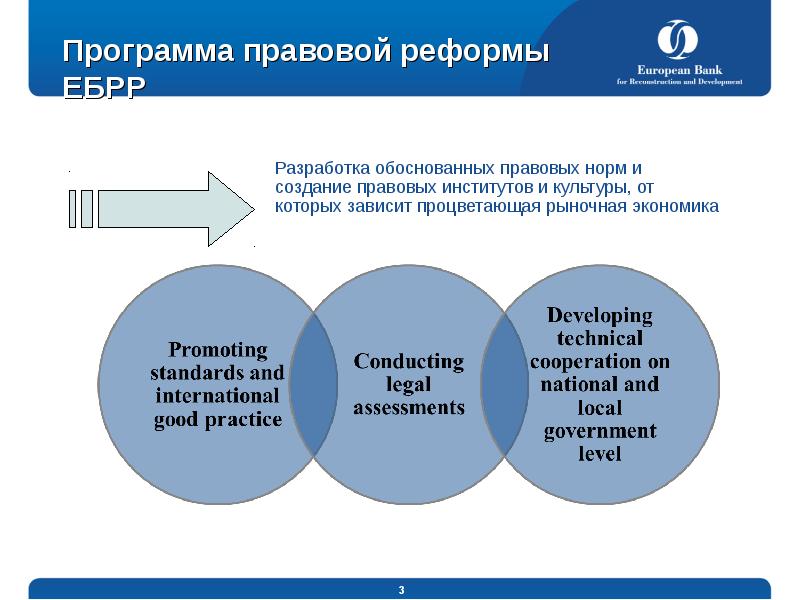 Программа правовой реформы ЕБРР

European Bank
for Reconstruction and Development

Разработка обоснованных правовых норм и создание правовых институтов и культуры, от которых зависит процветающая рыночная экономика

Promoting standards and international good practice

Conducting legal assessments

Developing technical cooperation on national and local government level

3